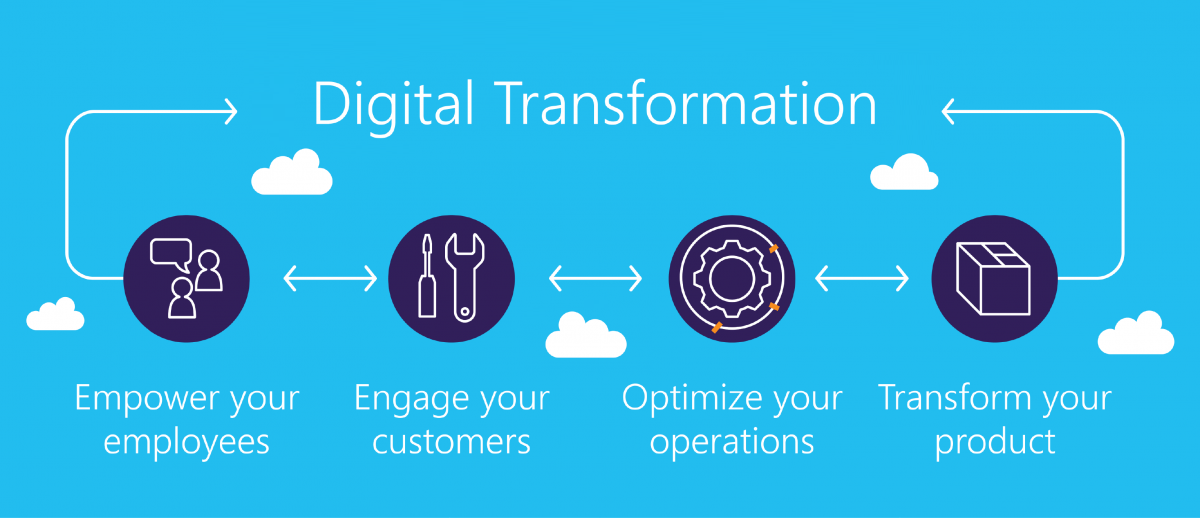 Digital Transformation

Empower your employees

Engage your customers

Optimize your operations

Transform your product